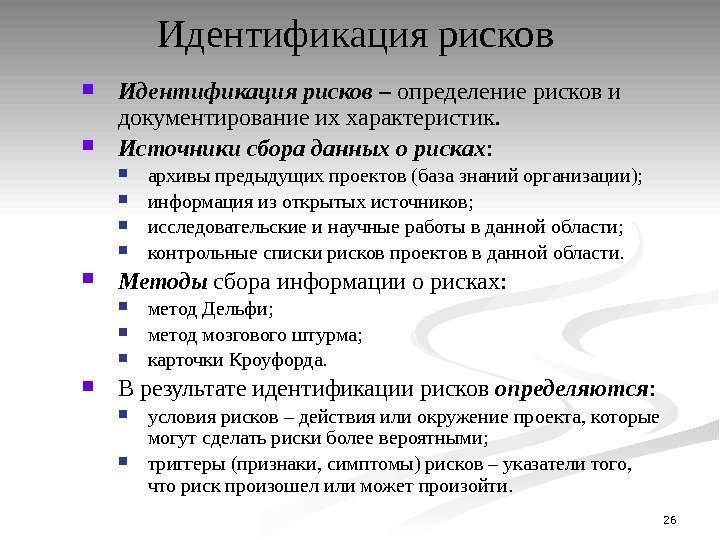 Идентификация рисков

Идентификация рисков – определение рисков и документирование их характеристик.

Источники сбора данных о рисках:

архивы предыдущих проектов (база знаний организации);

информация из открытых источников;

исследовательские и научные работы в данной области;

контрольные списки рисков проектов в данной области.

Методы сбора информации о рисках:

метод Дельфи;

метод мозгового штурма;

карточки Кроуфорда.

В результате идентификации рисков определяются:

условия рисков – действия или окружение проекта, которые могут сделать риски более вероятными;

триггеры (признаки, симптомы) рисков – указатели того, что риск произошел или может произойти.

26